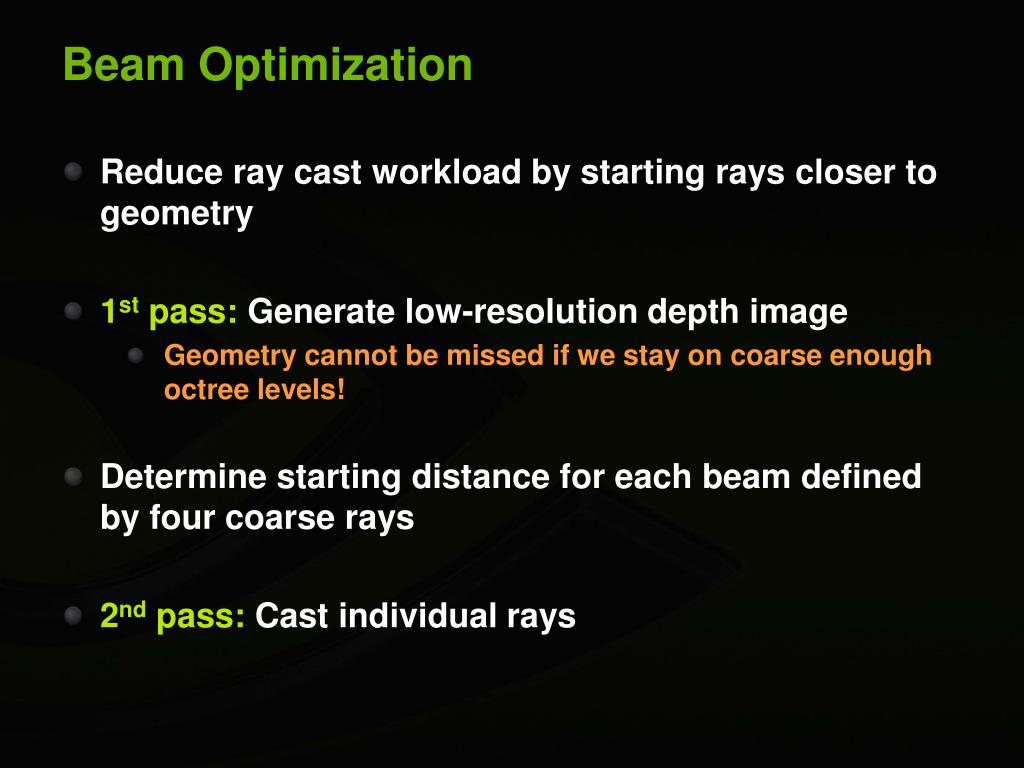 Beam Optimization

Reduce ray cast workload by starting rays closer to geometry

1st pass: Generate low-resolution depth image

Geometry cannot be missed if we stay on coarse enough octree levels!

Determine starting distance for each beam defined by four coarse rays

2nd pass: Cast individual rays